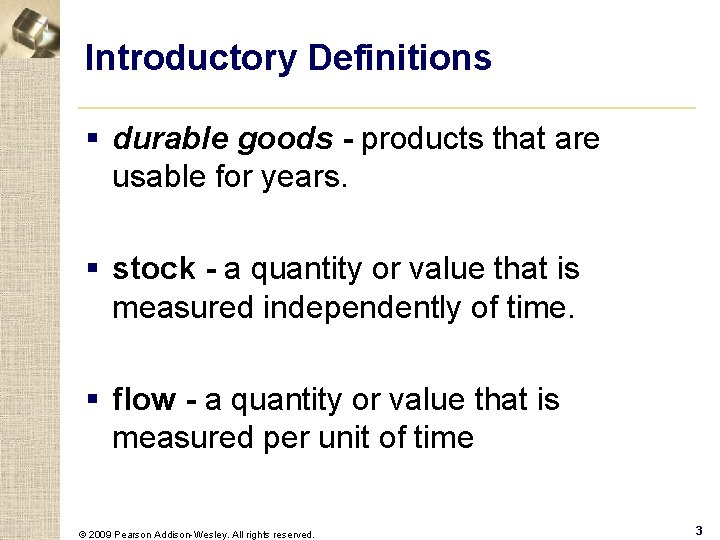 Introductory Definitions

▪ durable goods - products that are usable for years.

▪ stock - a quantity or value that is measured independently of time.

▪ flow - a quantity or value that is measured per unit of time

© 2009 Pearson Addison-Wesley. All rights reserved.

3